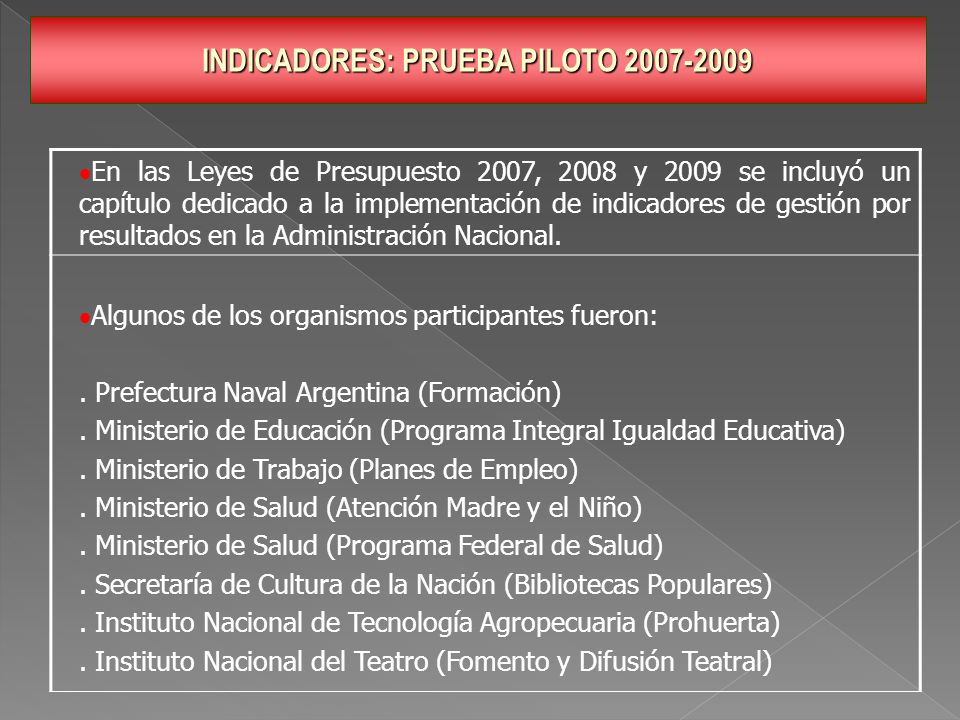 INDICADORES: PRUEBA PILOTO 2007-2009

•En las Leyes de Presupuesto 2007, 2008 y 2009 se incluyó un capítulo dedicado a la implementación de indicadores de gestión por resultados en la Administración Nacional.

•Algunos de los organismos participantes fueron:

. Prefectura Naval Argentina (Formación)
. Ministerio de Educación (Programa Integral Igualdad Educativa)
. Ministerio de Trabajo (Planes de Empleo)
. Ministerio de Salud (Atención Madre y el Niño)
. Ministerio de Salud (Programa Federal de Salud)
. Secretaría de Cultura de la Nación (Bibliotecas Populares)
. Instituto Nacional de Tecnología Agropecuaria (Prohuerta)
. Instituto Nacional del Teatro (Fomento y Difusión Teatral)